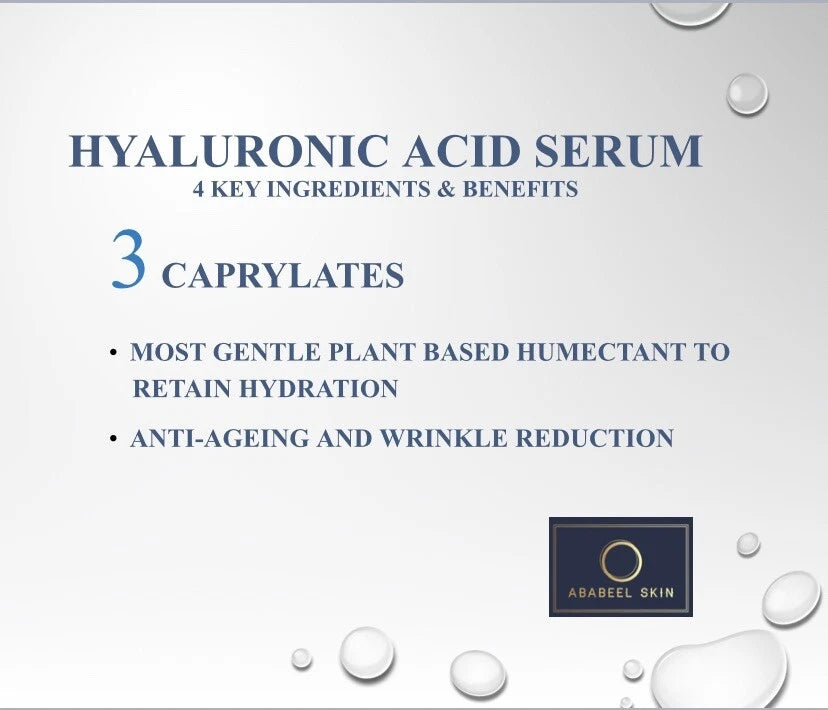 HYALURONIC ACID SERUM
4 KEY INGREDIENTS & BENEFITS

3 CAPRYLATES

• MOST GENTLE PLANT BASED HUMECTANT TO RETAIN HYDRATION

• ANTI-AGEING AND WRINKLE REDUCTION

ABABEEL SKIN